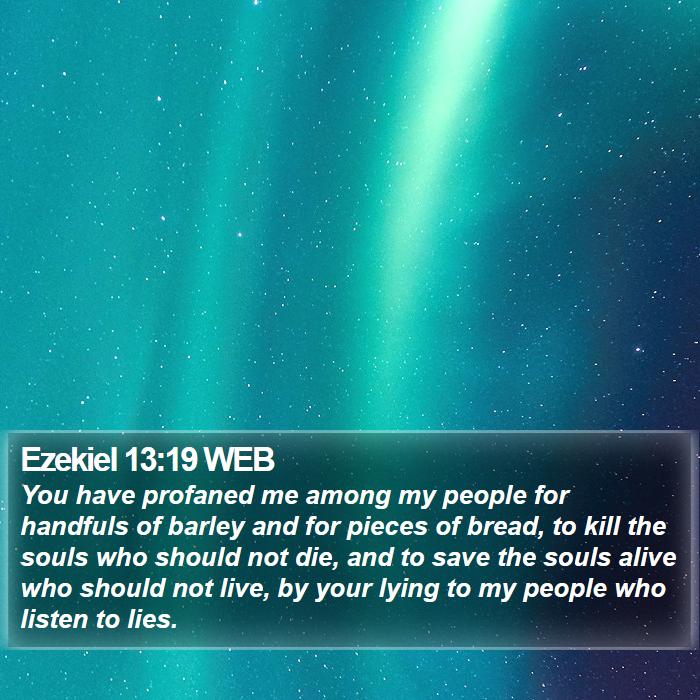 Ezekiel 13:19 WEB
You have profaned me among my people for handfuls of barley and for pieces of bread, to kill the souls who should not die, and to save the souls alive who should not live, by your lying to my people who listen to lies.